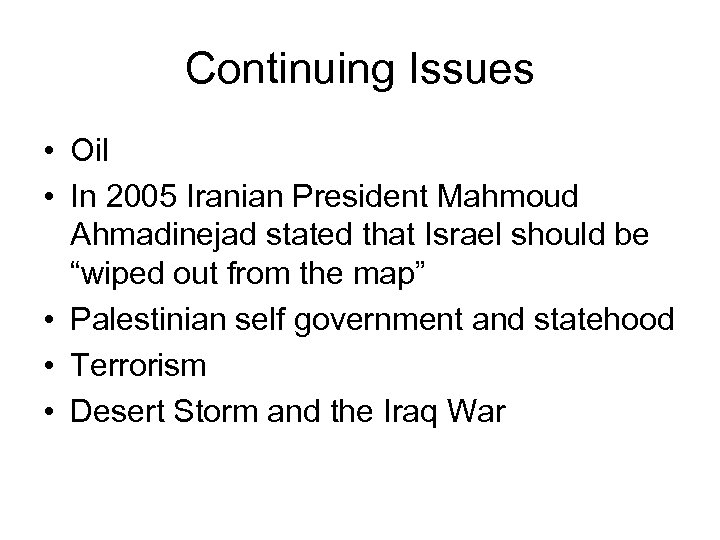 Continuing Issues

• Oil
• In 2005 Iranian President Mahmoud Ahmadinejad stated that Israel should be “wiped out from the map”
• Palestinian self government and statehood
• Terrorism
• Desert Storm and the Iraq War